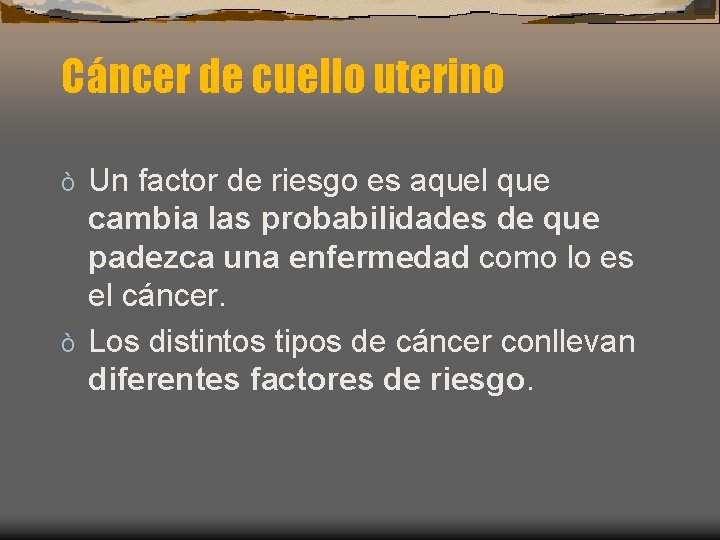 Cáncer de cuello uterino

ò Un factor de riesgo es aquel que cambia las probabilidades de que padezca una enfermedad como lo es el cáncer.

ò Los distintos tipos de cáncer conllevan diferentes factores de riesgo.